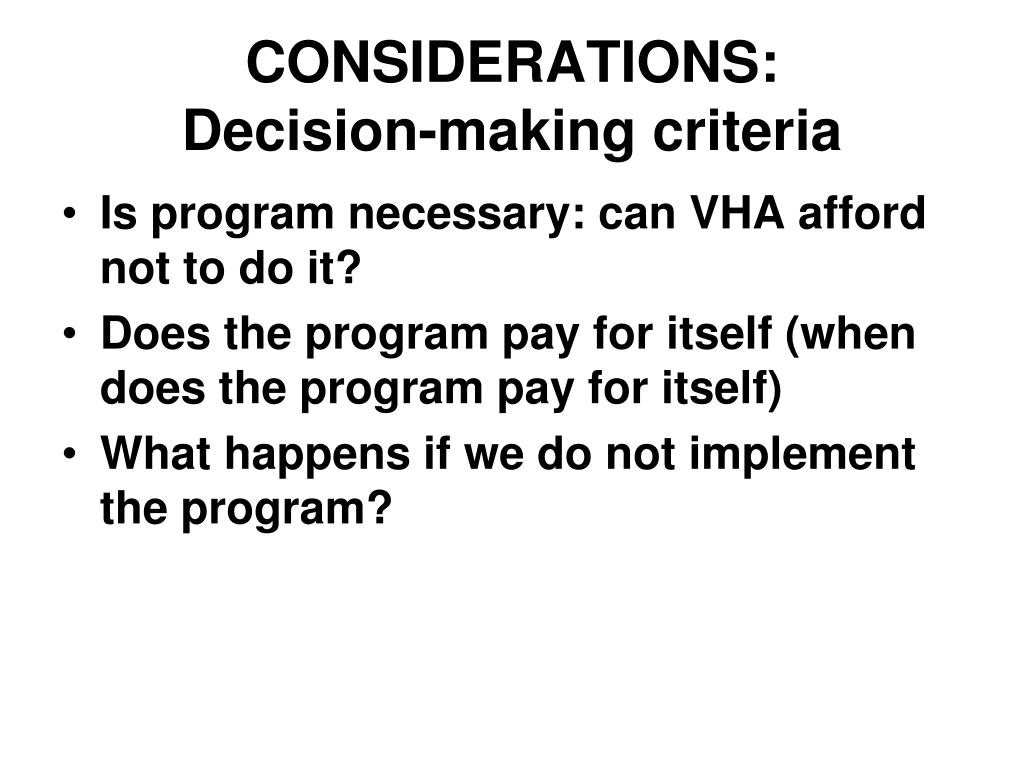 CONSIDERATIONS:
Decision-making criteria

• Is program necessary: can VHA afford not to do it?
• Does the program pay for itself (when does the program pay for itself)
• What happens if we do not implement the program?